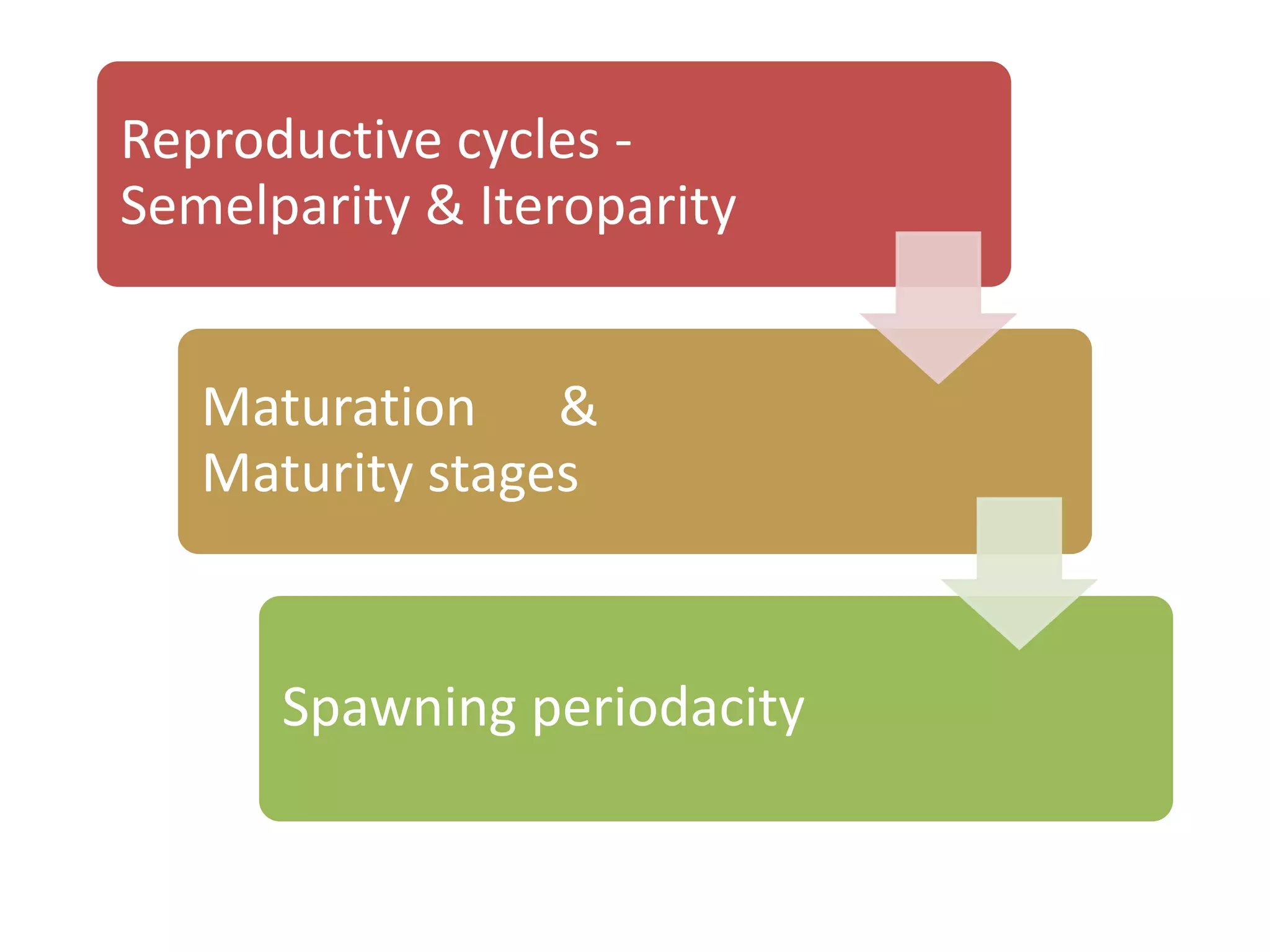 Reproductive cycles - Semelparity & Iteroparity

Maturation & Maturity stages

Spawning periodacity